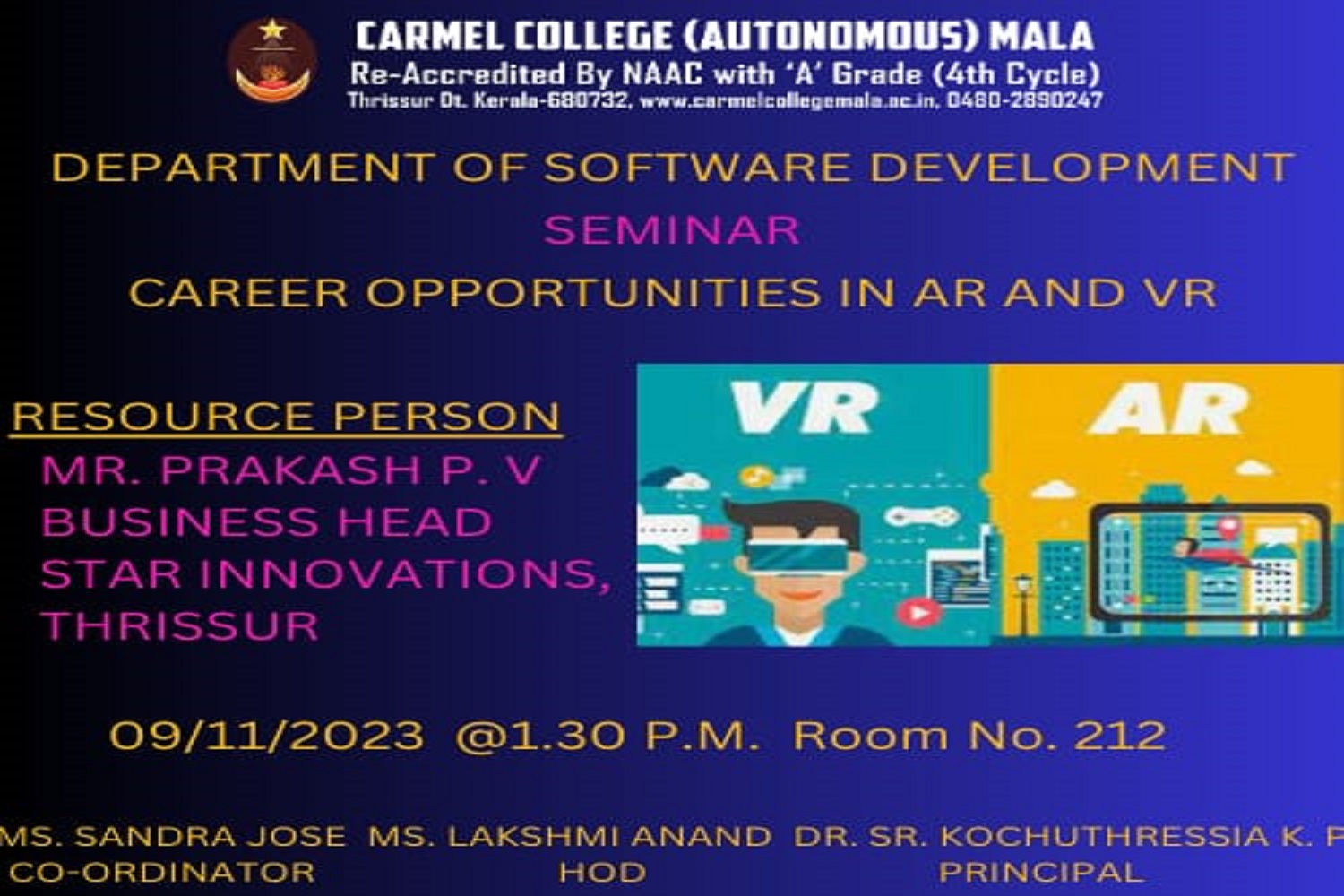 CARMEL COLLEGE (AUTONOMOUS) MALA
Re-Accredited By NAAC with 'A' Grade (4th Cycle)
Thrissur Dt. Kerala-680732, www.carmelcollegemala.ac.in, 0480-2890247

DEPARTMENT OF SOFTWARE DEVELOPMENT
SEMINAR
CAREER OPPORTUNITIES IN AR AND VR

RESOURCE PERSON
MR. PRAKASH P. V
BUSINESS HEAD
STAR INNOVATIONS,
THRISSUR

VR
AR

09/11/2023 @1.30 P.M. Room No. 212

MS. SANDRA JOSE
CO-ORDINATOR

MS. LAKSHMI ANAND
HOD

DR. SR. KOCHUTHRESSIA K. P
PRINCIPAL